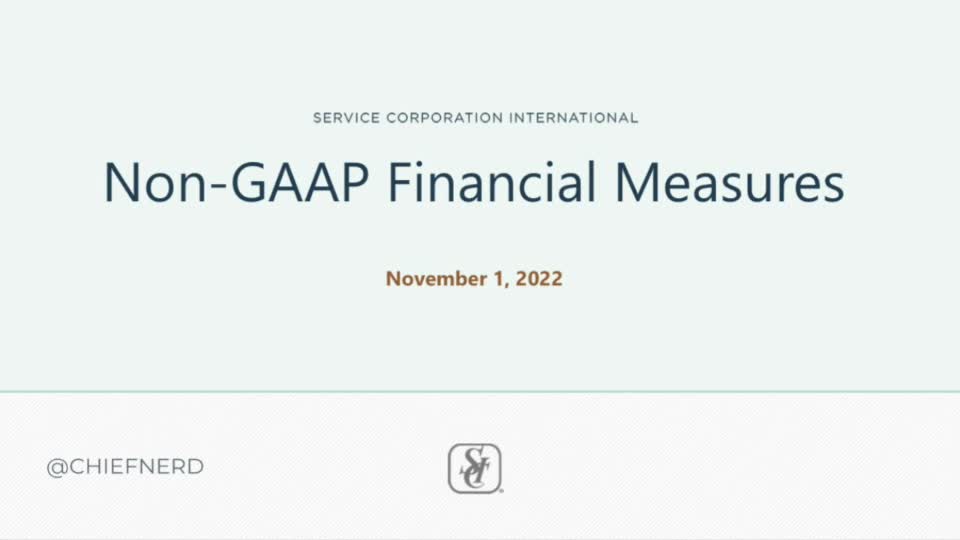 SERVICE CORPORATION INTERNATIONAL

Non-GAAP Financial Measures

November 1, 2022

@CHIEFNERD

SCI